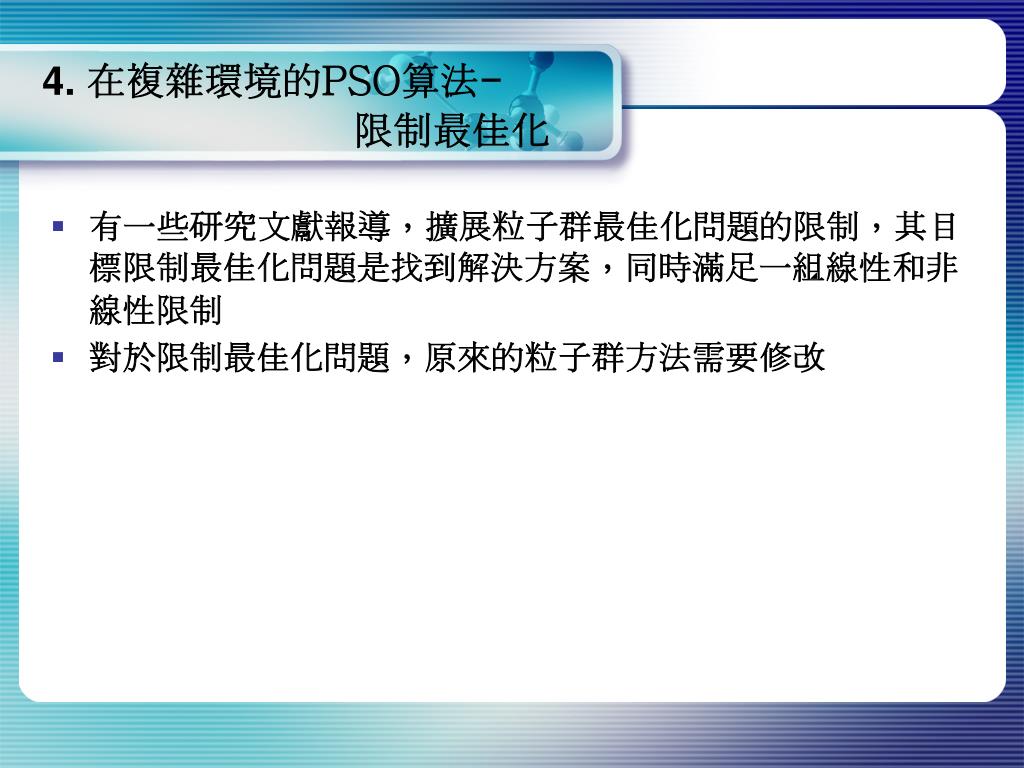 4. 在複雜環境的PSO算法－
限制最佳化

▪ 有一些研究文獻報導，擴展粒子群最佳化問題的限制，其目標限制最佳化問題是找到解決方案，同時滿足一組線性和非線性限制

▪ 對於限制最佳化問題，原來的粒子群方法需要修改